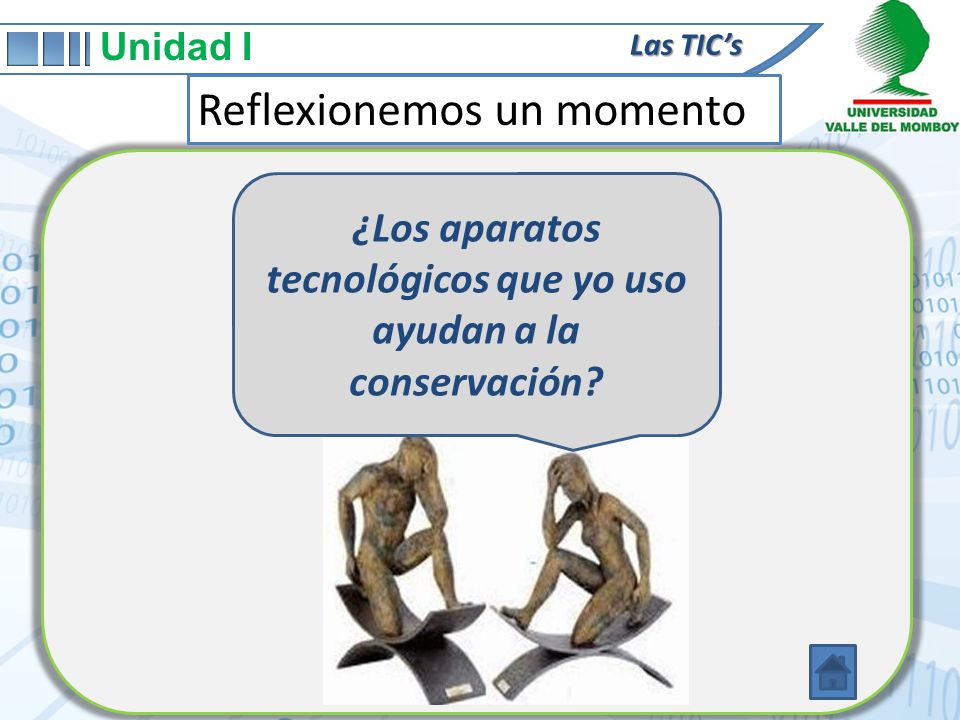 Unidad I

Las TIC's

UNIVERSIDAD VALLE DEL MOMBOY

Reflexionemos un momento

¿Los aparatos tecnológicos que yo uso ayudan a la conservación?